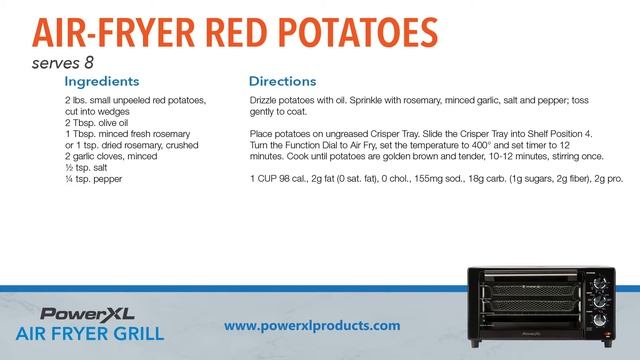 AIR-FRYER RED POTATOES

serves 8

Ingredients

2 lbs. small unpeeled red potatoes, cut into wedges
2 Tbsp. olive oil
1 Tbsp. minced fresh rosemary or 1 tsp. dried rosemary, crushed
2 garlic cloves, minced
½ tsp. salt
¼ tsp. pepper

Directions

Drizzle potatoes with oil. Sprinkle with rosemary, minced garlic, salt and pepper; toss gently to coat.

Place potatoes on ungreased Crisper Tray. Slide the Crisper Tray into Shelf Position 4. Turn the Function Dial to Air Fry, set the temperature to 400° and set timer to 12 minutes. Cook until potatoes are golden brown and tender, 10-12 minutes, stirring once.

1 CUP 98 cal., 2g fat (0 sat. fat), 0 chol., 155mg sod., 18g carb. (1g sugars, 2g fiber), 2g pro.

PowerXL
AIR FRYER GRILL

www.powerxlproducts.com